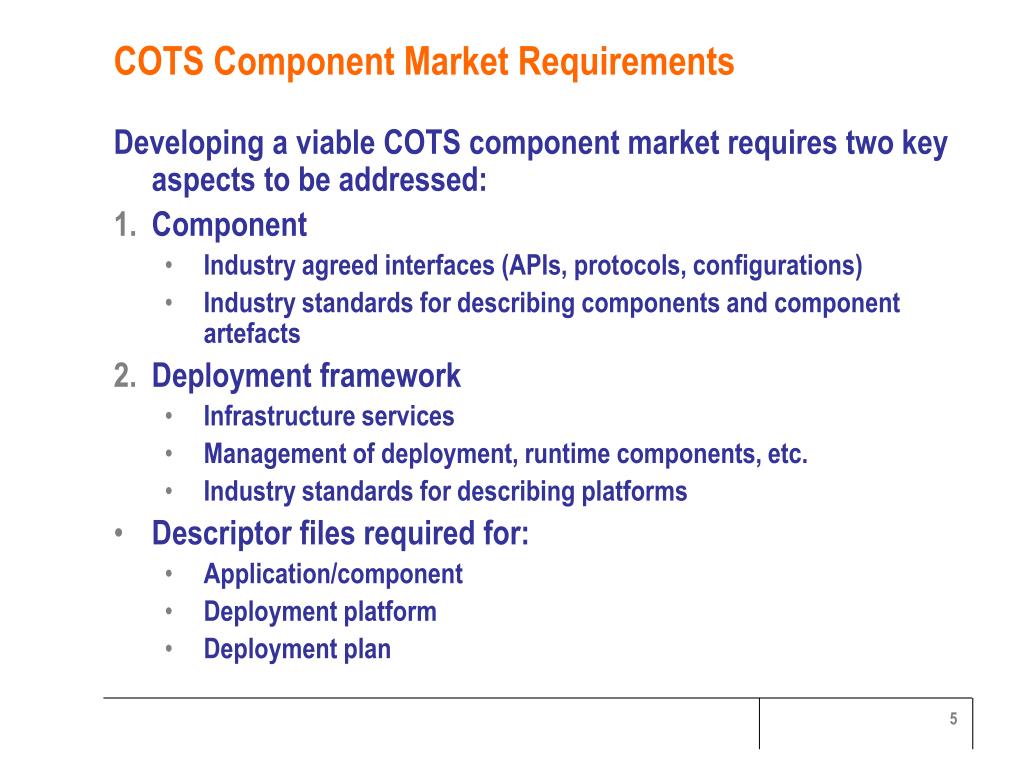 COTS Component Market Requirements

Developing a viable COTS component market requires two key aspects to be addressed:

1. Component
 • Industry agreed interfaces (APIs, protocols, configurations)
 • Industry standards for describing components and component artefacts

2. Deployment framework
 • Infrastructure services
 • Management of deployment, runtime components, etc.
 • Industry standards for describing platforms

• Descriptor files required for:
 • Application/component
 • Deployment platform
 • Deployment plan

5